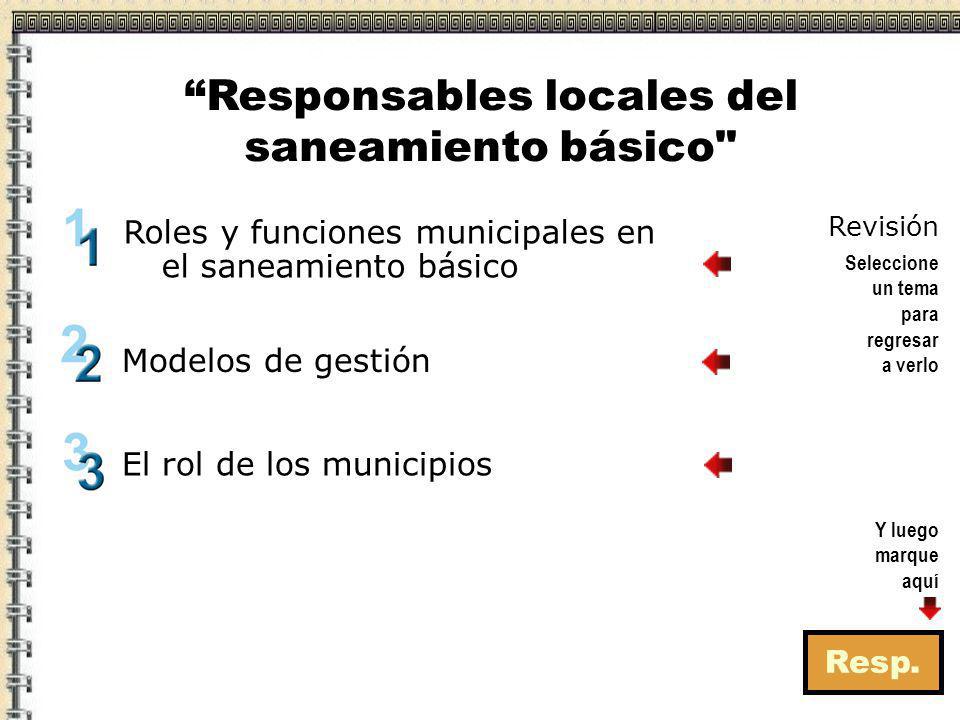 “Responsables locales del saneamiento básico"

1 Roles y funciones municipales en el saneamiento básico

2 Modelos de gestión

3 El rol de los municipios

Revisión

Seleccione un tema para regresar a verlo

Y luego marque aquí

Resp.